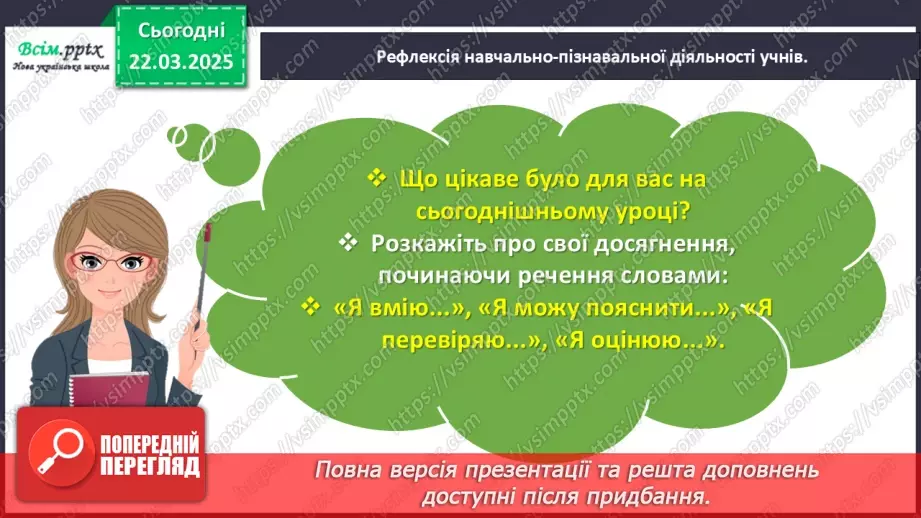 Всім.pptx
Нова українська школа

Сьогодні
22.03.2025

Рефлексія навчально-пізнавальної діяльності учнів.

❖ Що цікаве було для вас на сьогоднішньому уроці?
❖ Розкажіть про свої досягнення, починаючи речення словами:
❖ «Я вмію...», «Я можу пояснити...», «Я перевіряю...», «Я оцінюю...».

ПОПЕРЕДНІЙ ПЕРЕГЛЯД

Повна версія презентації та решта доповнень доступні після придбання.

https://vsimpptx.com